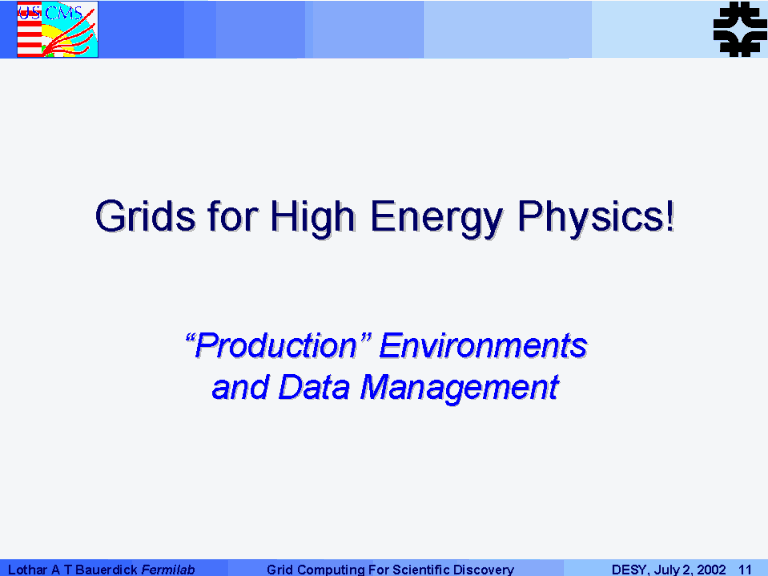 US CMS

Grids for High Energy Physics!

“Production” Environments and Data Management

Lothar A T Bauerdick Fermilab Grid Computing For Scientific Discovery DESY, July 2, 2002 11